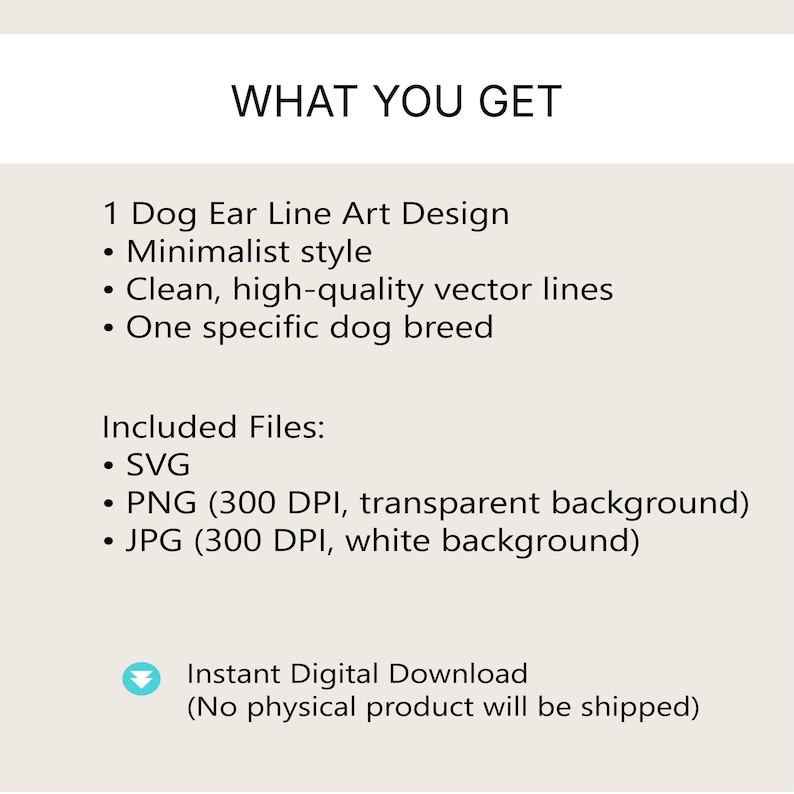 WHAT YOU GET

1 Dog Ear Line Art Design
• Minimalist style
• Clean, high-quality vector lines
• One specific dog breed

Included Files:
• SVG
• PNG (300 DPI, transparent background)
• JPG (300 DPI, white background)

Instant Digital Download
(No physical product will be shipped)